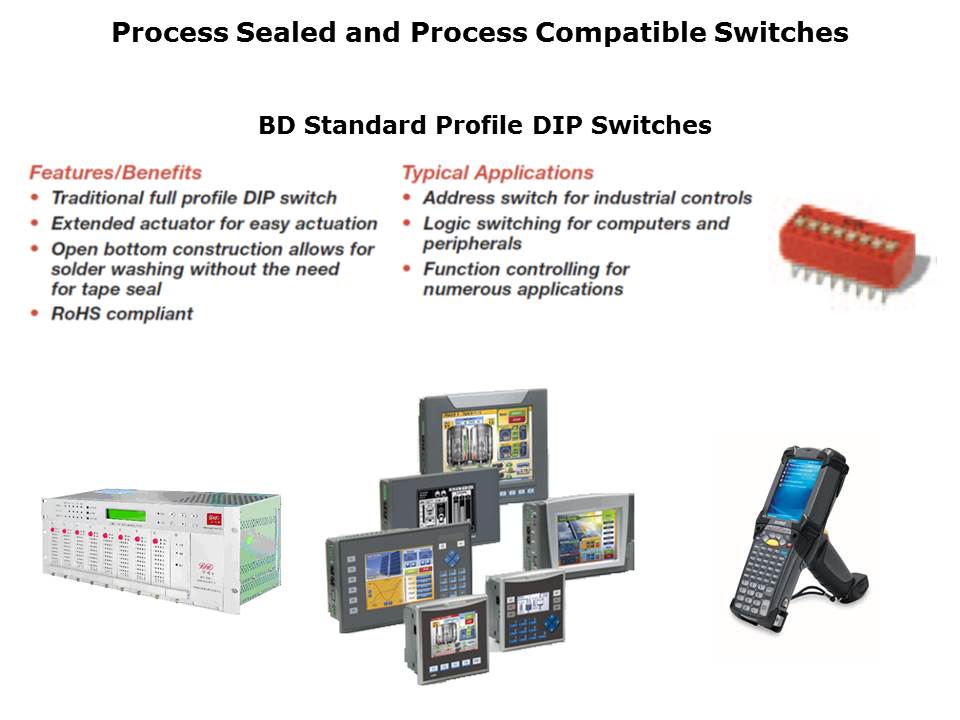 Process Sealed and Process Compatible Switches

BD Standard Profile DIP Switches

Features/Benefits
• Traditional full profile DIP switch
• Extended actuator for easy actuation
• Open bottom construction allows for solder washing without the need for tape seal
• RoHS compliant

Typical Applications
• Address switch for industrial controls
• Logic switching for computers and peripherals
• Function controlling for numerous applications